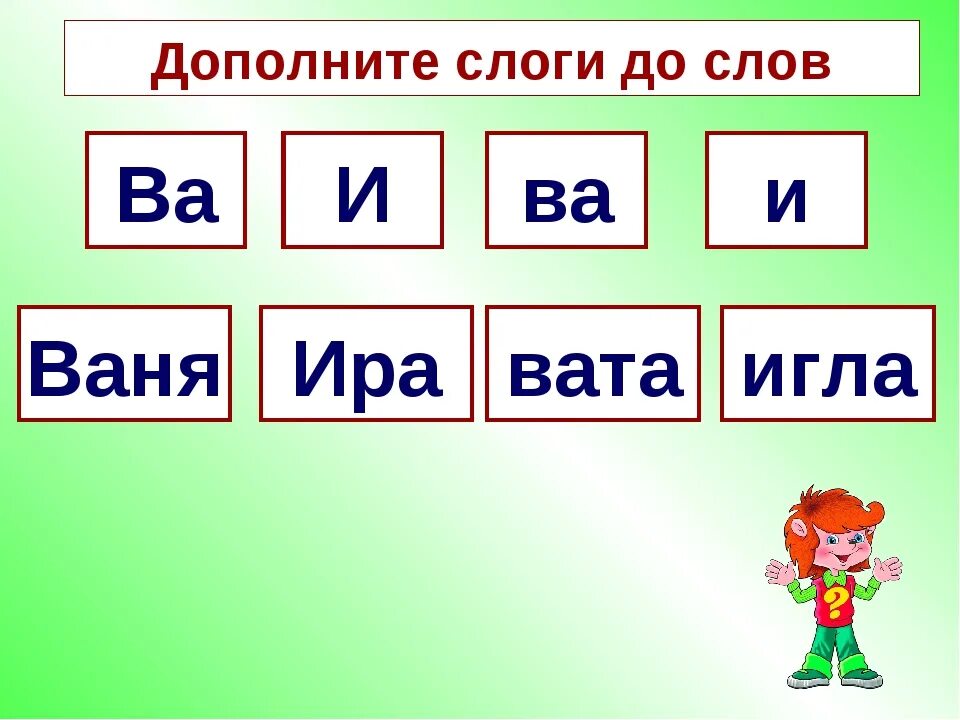 Дополните слоги до слов

Ва

И

ва

и

Ваня

Ира

вата

игла

?